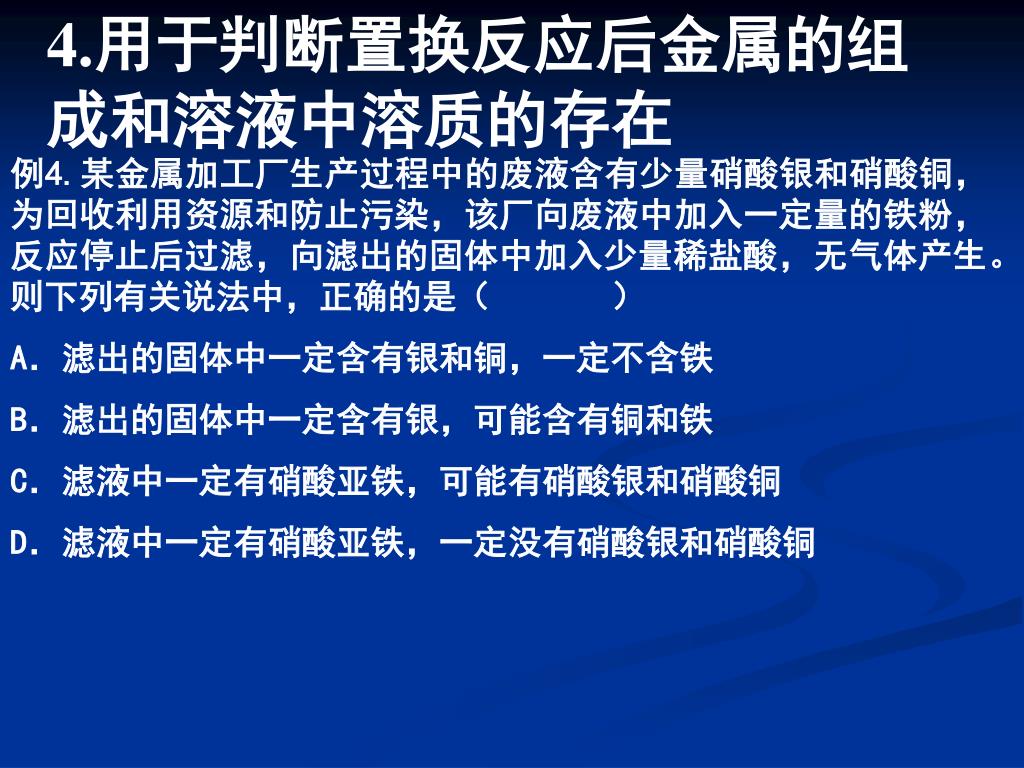 4.用于判断置换反应后金属的组成和溶液中溶质的存在

例4.某金属加工厂生产过程中的废液含有少量硝酸银和硝酸铜，为回收利用资源和防止污染，该厂向废液中加入一定量的铁粉，反应停止后过滤，向滤出的固体中加入少量稀盐酸，无气体产生。则下列有关说法中，正确的是（ ）

A. 滤出的固体中一定含有银和铜，一定不含铁

B. 滤出的固体中一定含有银，可能含有铜和铁

C. 滤液中一定有硝酸亚铁，可能有硝酸银和硝酸铜

D. 滤液中一定有硝酸亚铁，一定没有硝酸银和硝酸铜